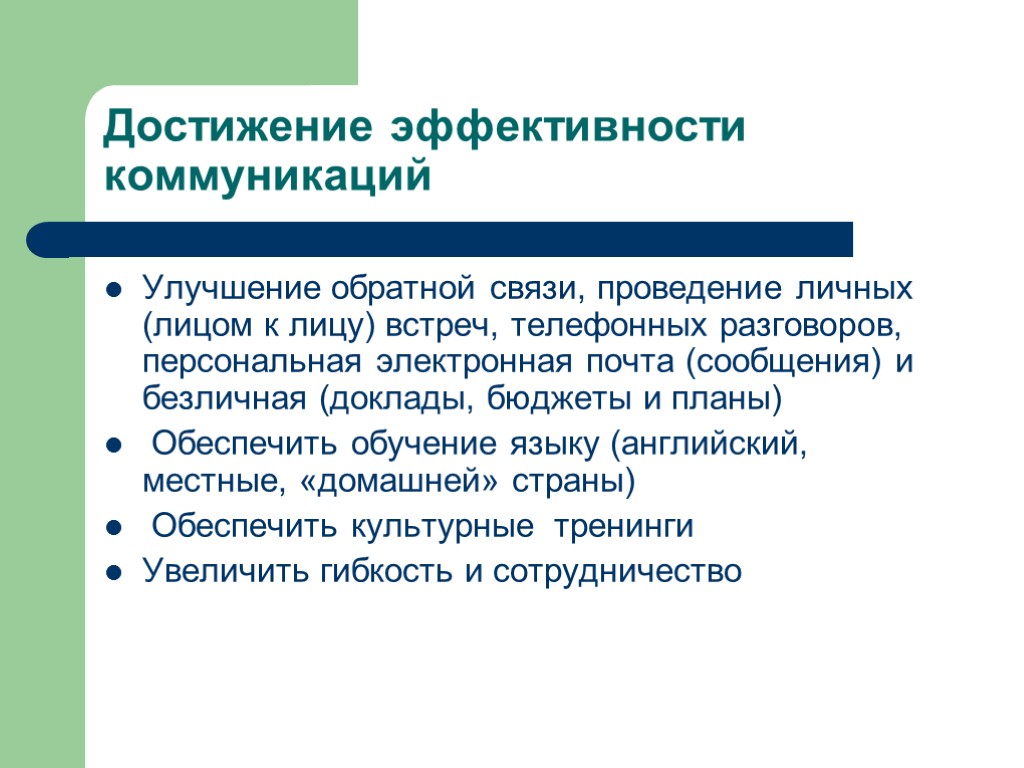 Достижение эффективности коммуникаций

- Улучшение обратной связи, проведение личных (лицом к лицу) встреч, телефонных разговоров, персональная электронная почта (сообщения) и безличная (доклады, бюджеты и планы)
- Обеспечить обучение языку (английский, местные, «домашней» страны)
- Обеспечить культурные тренинги
- Увеличить гибкость и сотрудничество